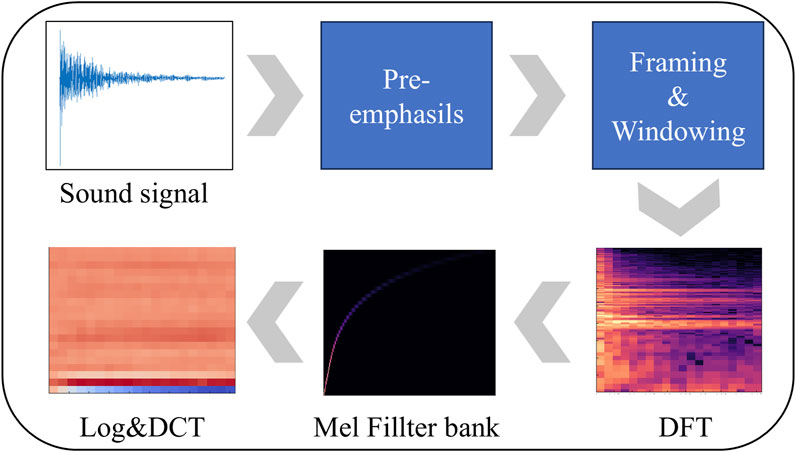 Sound signal

Pre-emphasils

Framing & Windowing

DFT

Mel Fillter bank

Log&DCT